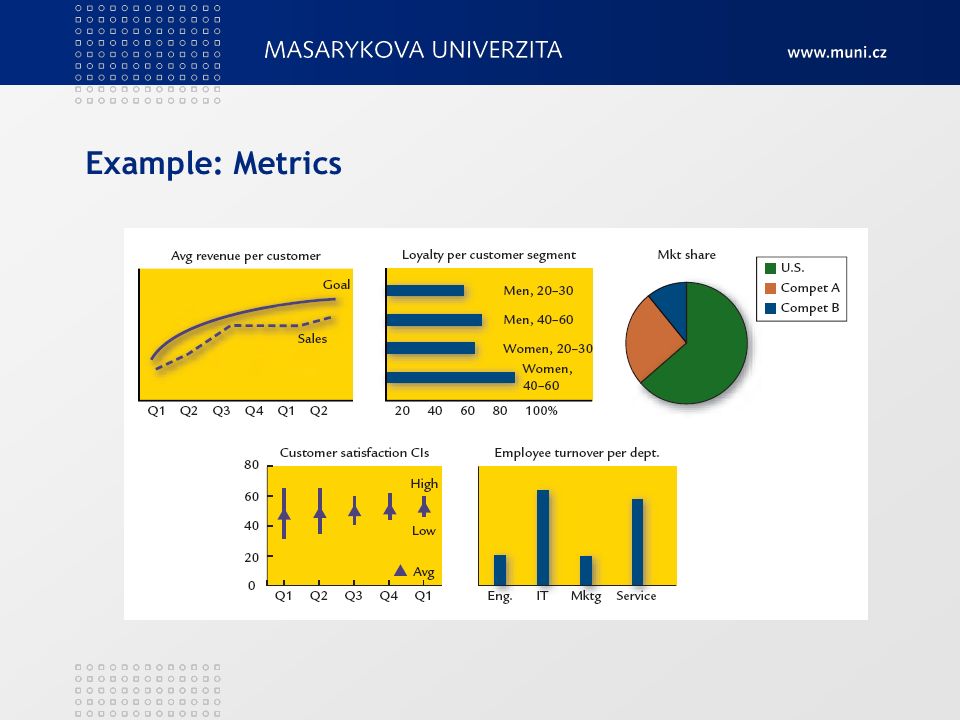 MASARYKOVA UNIVERZITA

www.muni.cz

Example: Metrics

Avg revenue per customer

Goal

Sales

Q1 Q2 Q3 Q4 Q1 Q2

Loyalty per customer segment

Men, 20–30

Men, 40–60

Women, 20–30

Women, 40–60

20 40 60 80 100%

Mkt share

U.S.

Compet A

Compet B

Customer satisfaction CIs

80

60

40

20

0

High

Low

Avg

Q1 Q2 Q3 Q4 Q1

Employee turnover per dept.

Eng. IT Mktg Service